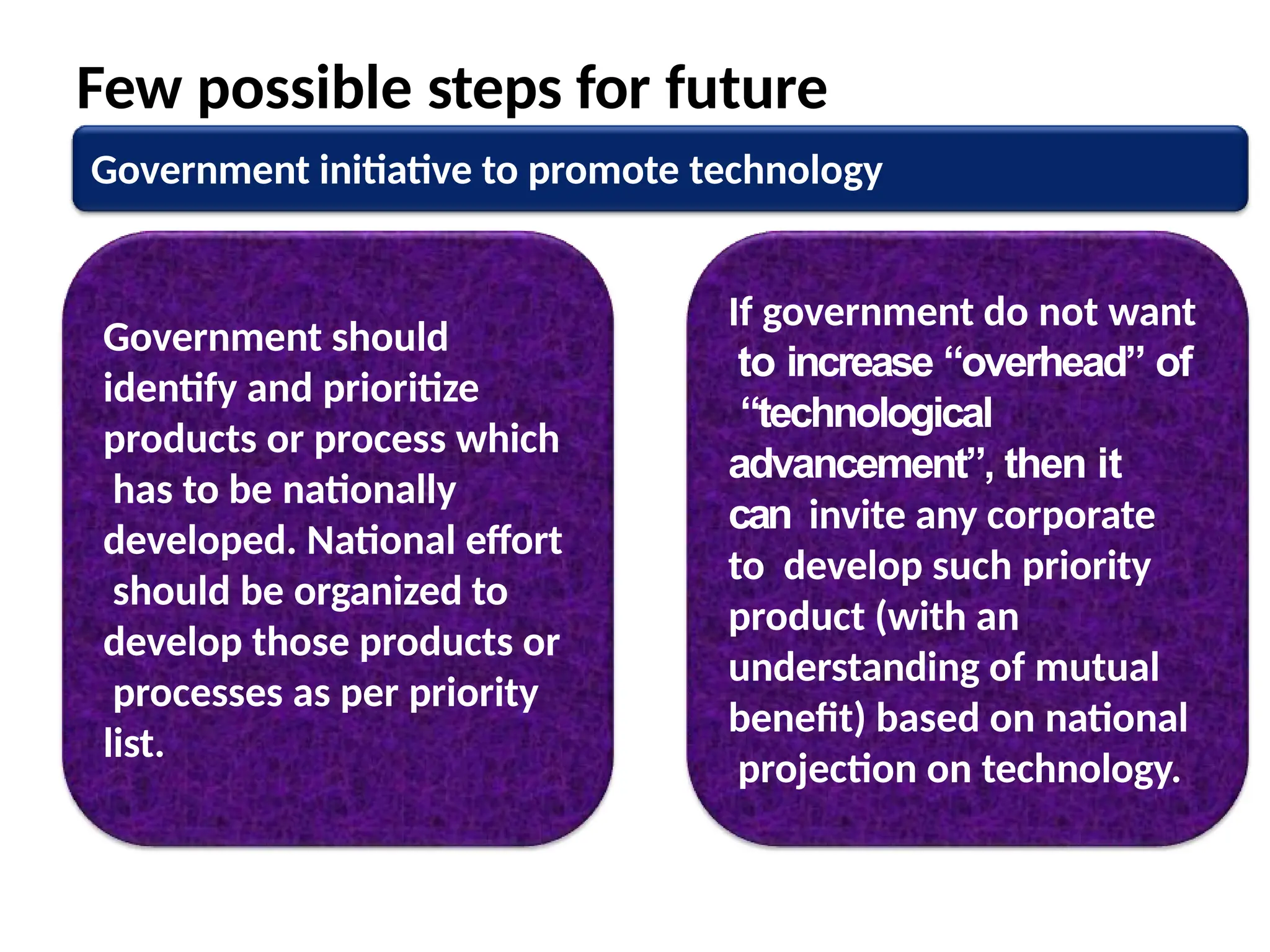 Few possible steps for future

Government initiative to promote technology

Government should identify and prioritize products or process which has to be nationally developed. National effort should be organized to develop those products or processes as per priority list.

If government do not want to increase “overhead” of “technological advancement”, then it can invite any corporate to develop such priority product (with an understanding of mutual benefit) based on national projection on technology.